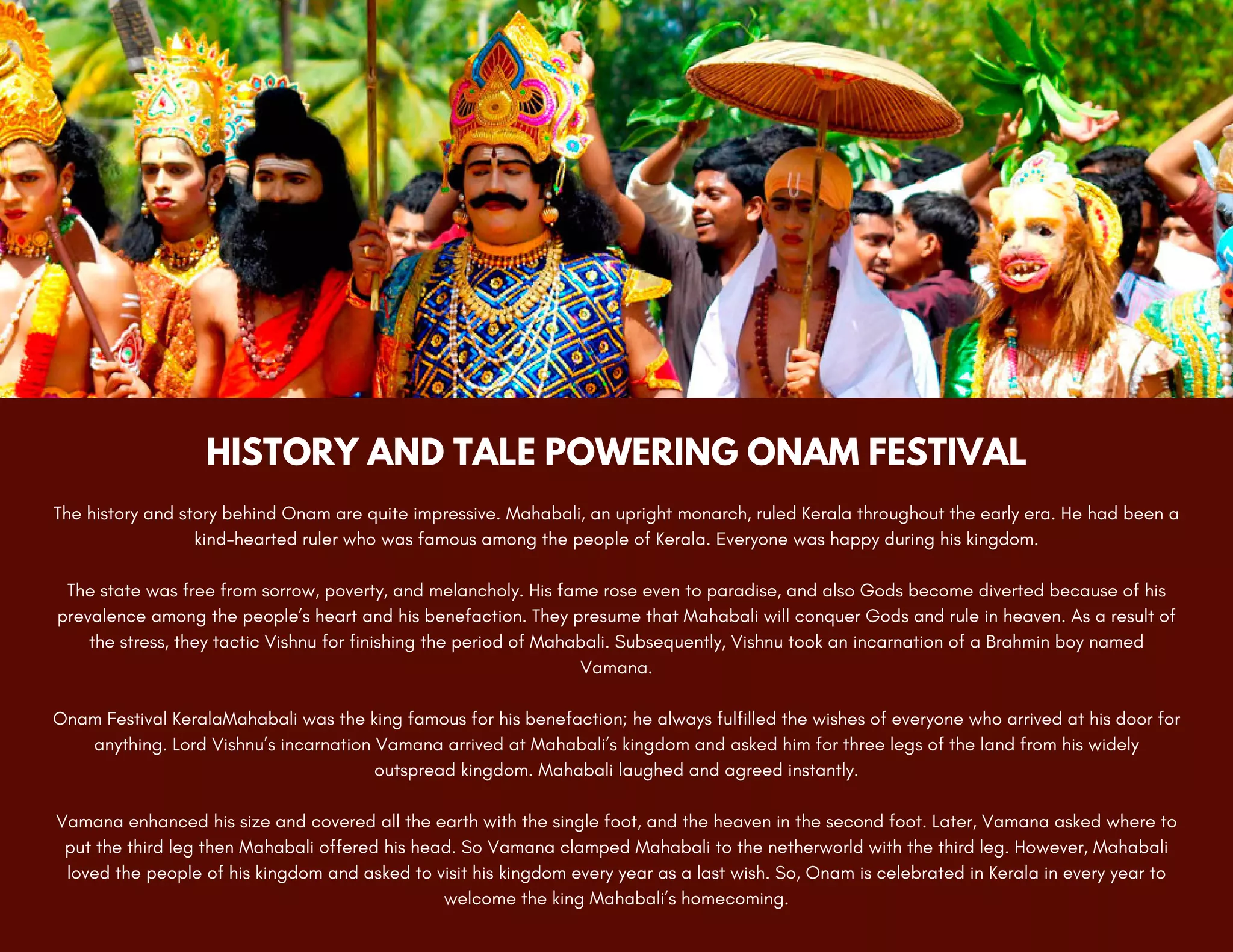 HISTORY AND TALE POWERING ONAM FESTIVAL

The history and story behind Onam are quite impressive. Mahabali, an upright monarch, ruled Kerala throughout the early era. He had been a kind-hearted ruler who was famous among the people of Kerala. Everyone was happy during his kingdom.

The state was free from sorrow, poverty, and melancholy. His fame rose even to paradise, and also Gods become diverted because of his prevalence among the people's heart and his benefaction. They presume that Mahabali will conquer Gods and rule in heaven. As a result of the stress, they tactic Vishnu for finishing the period of Mahabali. Subsequently, Vishnu took an incarnation of a Brahmin boy named Vamana.

Onam Festival KeralaMahabali was the king famous for his benefaction; he always fulfilled the wishes of everyone who arrived at his door for anything. Lord Vishnu's incarnation Vamana arrived at Mahabali's kingdom and asked him for three legs of the land from his widely outspread kingdom. Mahabali laughed and agreed instantly.

Vamana enhanced his size and covered all the earth with the single foot, and the heaven in the second foot. Later, Vamana asked where to put the third leg then Mahabali offered his head. So Vamana clamped Mahabali to the netherworld with the third leg. However, Mahabali loved the people of his kingdom and asked to visit his kingdom every year as a last wish. So, Onam is celebrated in Kerala in every year to welcome the king Mahabali's homecoming.